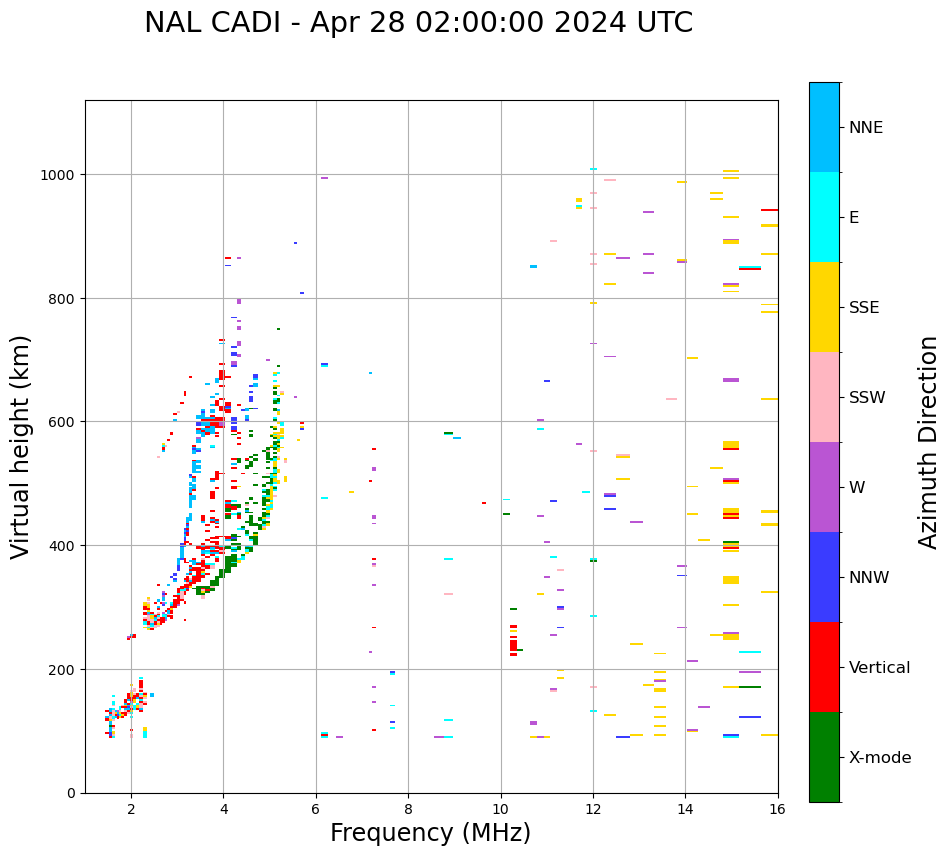 NAL CADI - Apr 28 02:00:00 2024 UTC

Virtual height (km)

1000
800
600
400
200
0

2
4
6
8
10
12
14
16

Frequency (MHz)

NNE
E
SSE
SSW
W
NNW
Vertical
X-mode

Azimuth Direction